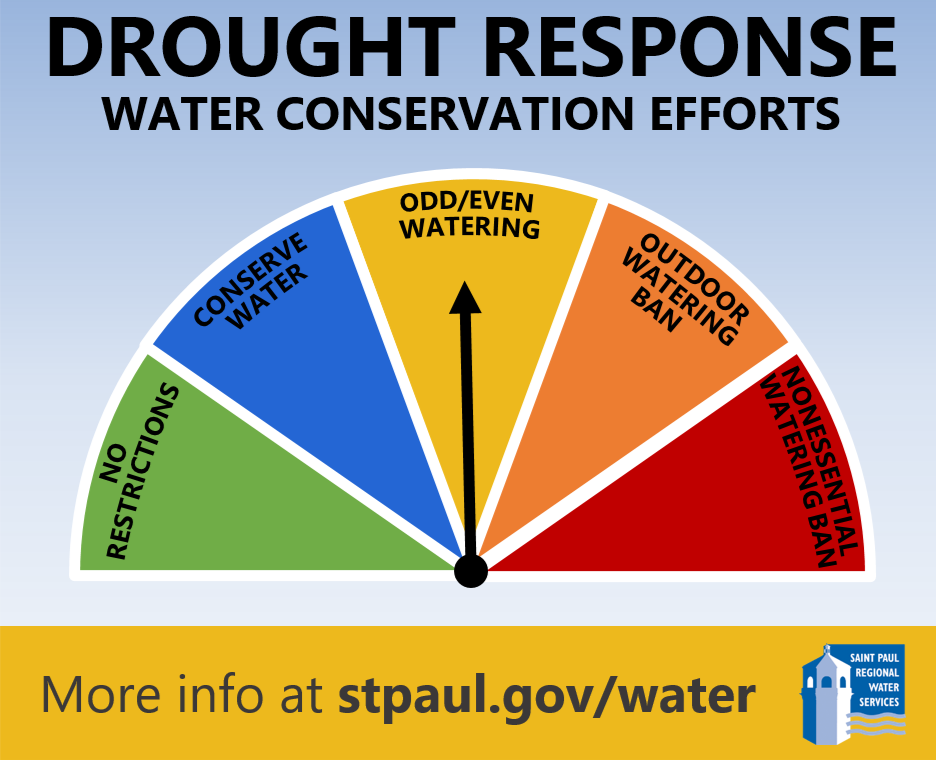 DROUGHT RESPONSE
WATER CONSERVATION EFFORTS

NO RESTRICTIONS

CONSERVE WATER

ODD/EVEN WATERING

OUTDOOR WATERING BAN

NONESSENTIAL WATERING BAN

More info at stpaul.gov/water

SAINT PAUL REGIONAL WATER SERVICES